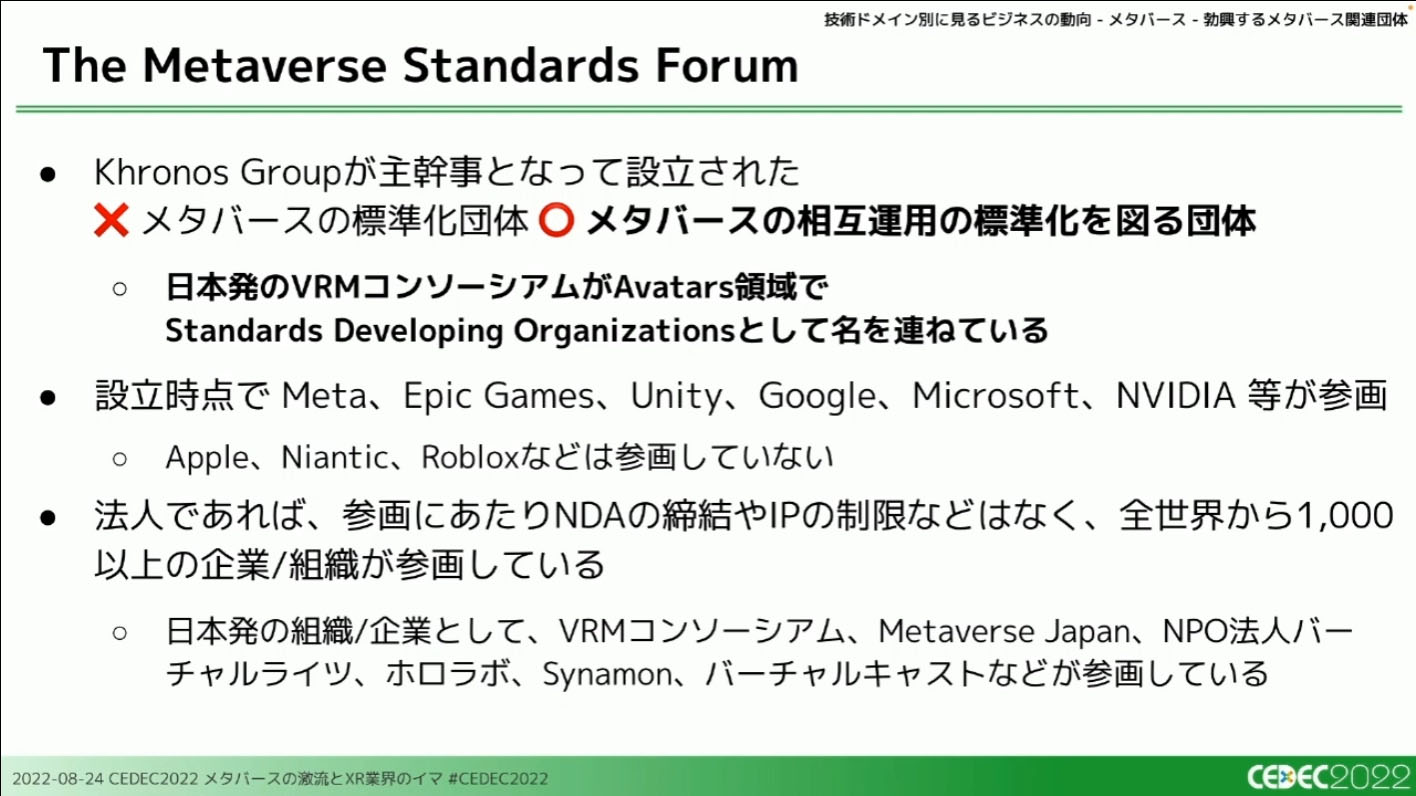 技術ドメイン別に見るビジネスの動向 - メタバース - 勃興するメタバース関連団体

The Metaverse Standards Forum

● Khronos Groupが主幹事となって設立された
❌ メタバースの標準化団体 ⭕ メタバースの相互運用の標準化を図る団体

○ 日本発のVRMコンソーシアムがAvatars領域で Standards Developing Organizationsとして名を連ねている

● 設立時点で Meta、Epic Games、Unity、Google、Microsoft、NVIDIA 等が参画

○ Apple、Niantic、Robloxなどは参画していない

● 法人であれば、参画にあたりNDAの締結やIPの制限などはなく、全世界から1,000以上の企業/組織が参画している

○ 日本発の組織/企業として、VRMコンソーシアム、Metaverse Japan、NPO法人バーチャルライツ、ホロラボ、Synamon、バーチャルキャストなどが参画している

2022-08-24 CEDEC2022 メタバースの激流とXR業界のイマ #CEDEC2022

CEDEC2022